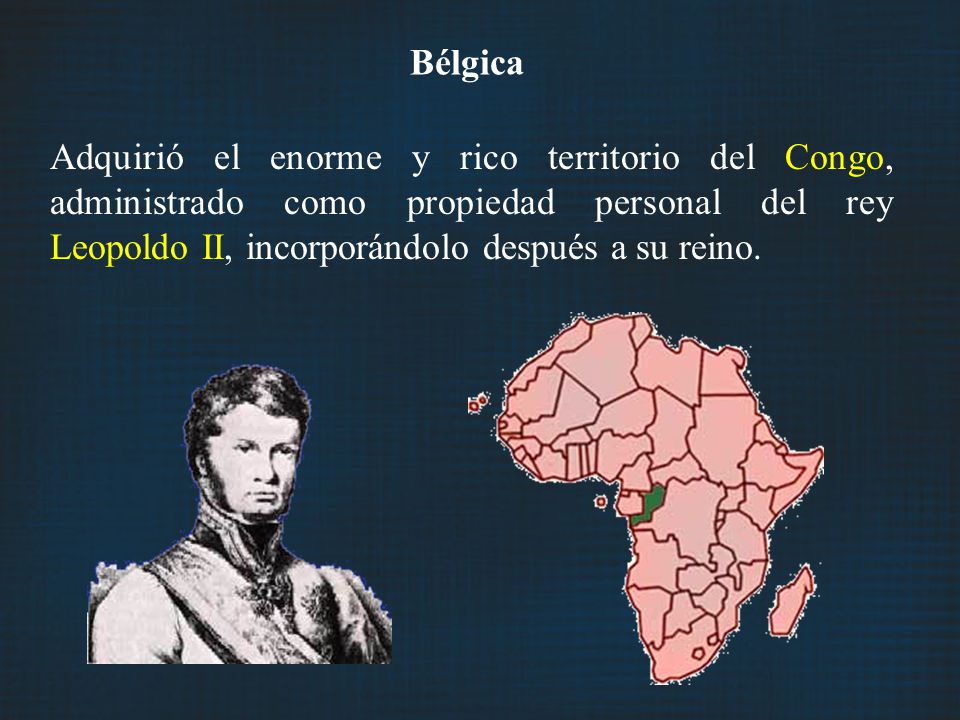 Bélgica

Adquirió el enorme y rico territorio del Congo, administrado como propiedad personal del rey Leopoldo II, incorporándolo después a su reino.